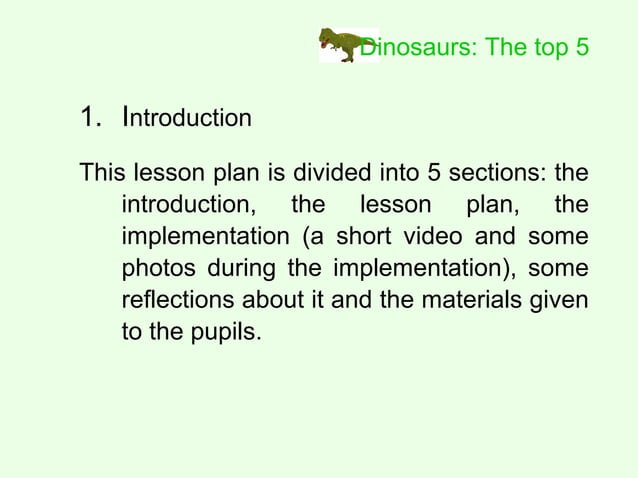 Dinosaurs: The top 5

1. Introduction

This lesson plan is divided into 5 sections: the introduction, the lesson plan, the implementation (a short video and some photos during the implementation), some reflections about it and the materials given to the pupils.